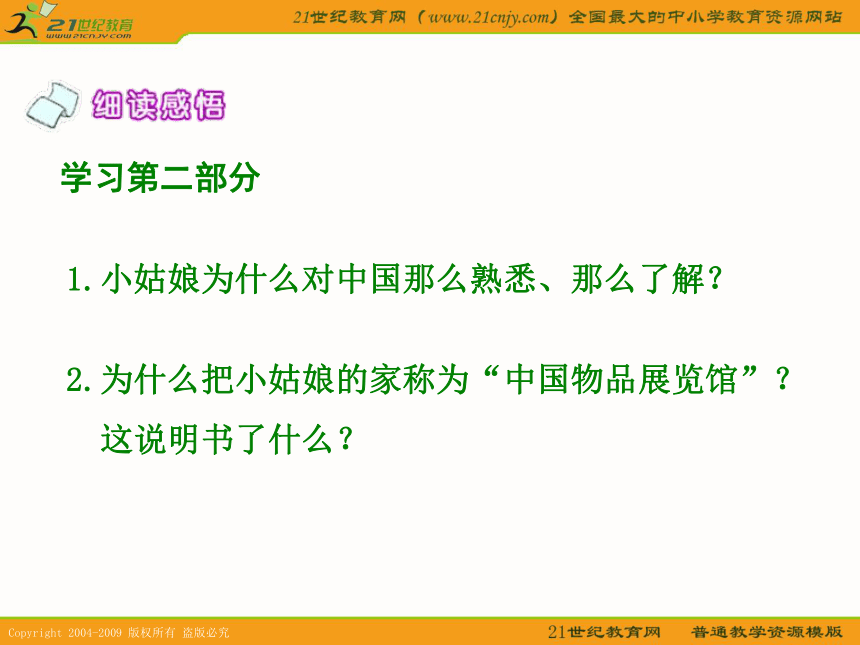 21世纪教育
www.21cnjy.com

21世纪教育网（www.21cnjy.com）全国最大的中小学教育资源网站

细读感悟

学习第二部分

1. 小姑娘为什么对中国那么熟悉、那么了解？

2. 为什么把小姑娘的家称为“中国物品展览馆”？这说明书了什么？

Copyright 2004-2009 版权所有 盗版必究

21世纪教育网　普通教学资源模版